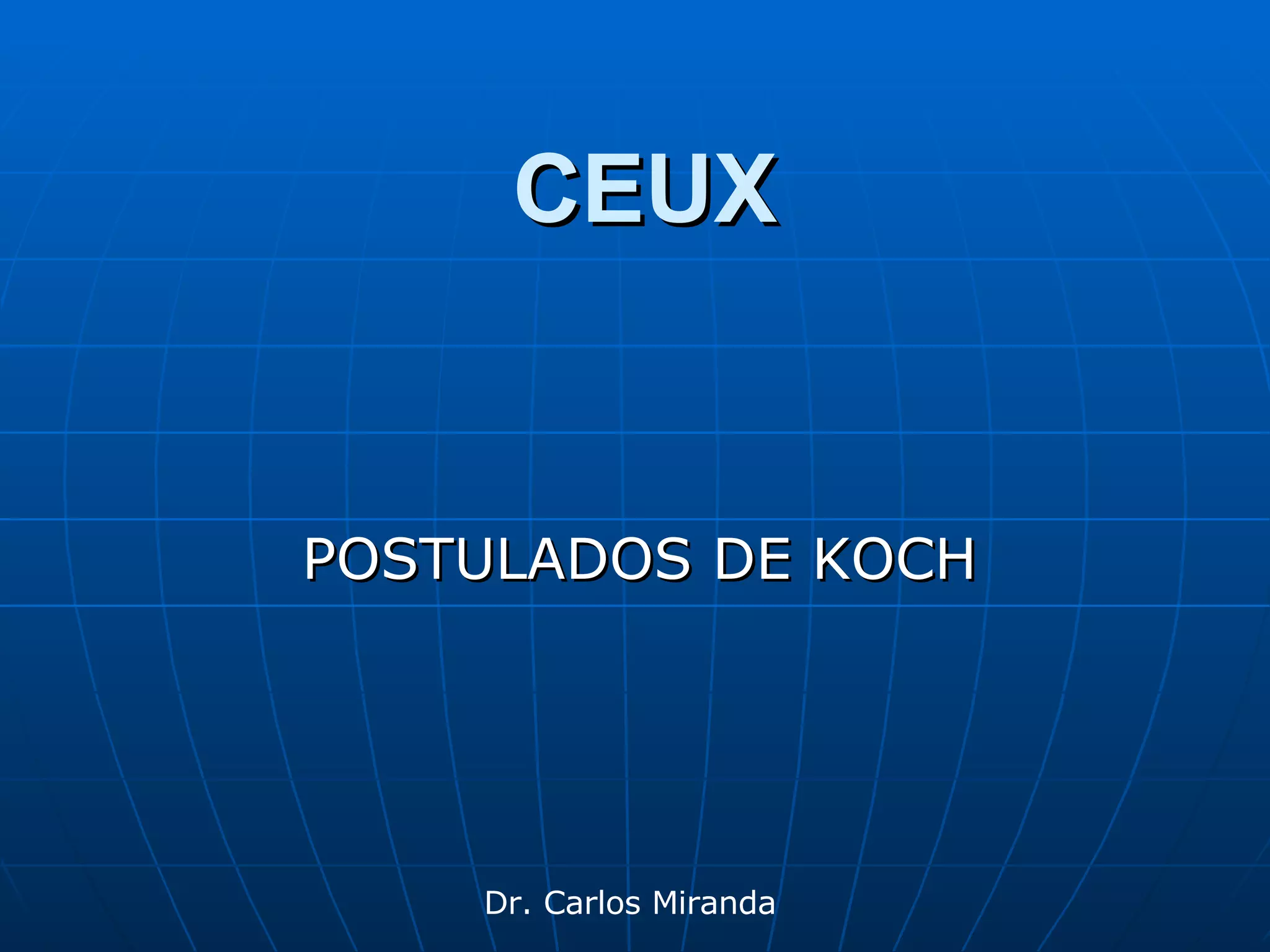 CEUX

POSTULADOS DE KOCH

Dr. Carlos Miranda